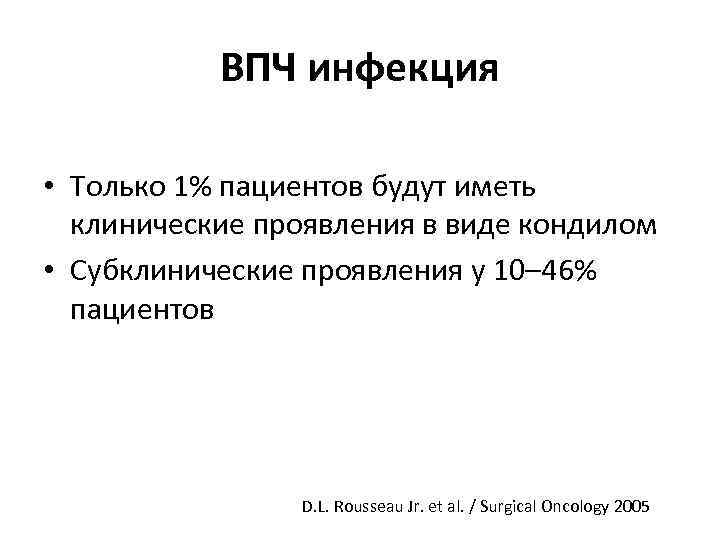 ВПЧ инфекция

• Только 1% пациентов будут иметь клинические проявления в виде кондилом
• Субклинические проявления у 10–46% пациентов

D.L. Rousseau Jr. et al. / Surgical Oncology 2005